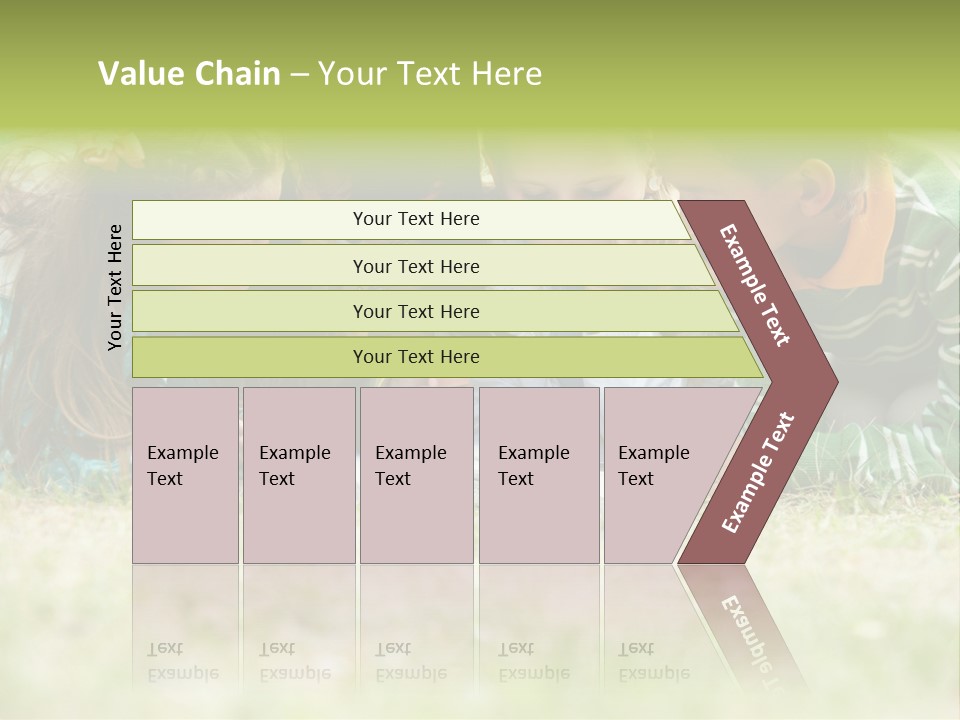 Value Chain – Your Text Here

Your Text Here

Your Text Here

Your Text Here

Your Text Here

Your Text Here

Example Text

Example Text

Example Text

Example Text

Example Text

Example Text

Example Text